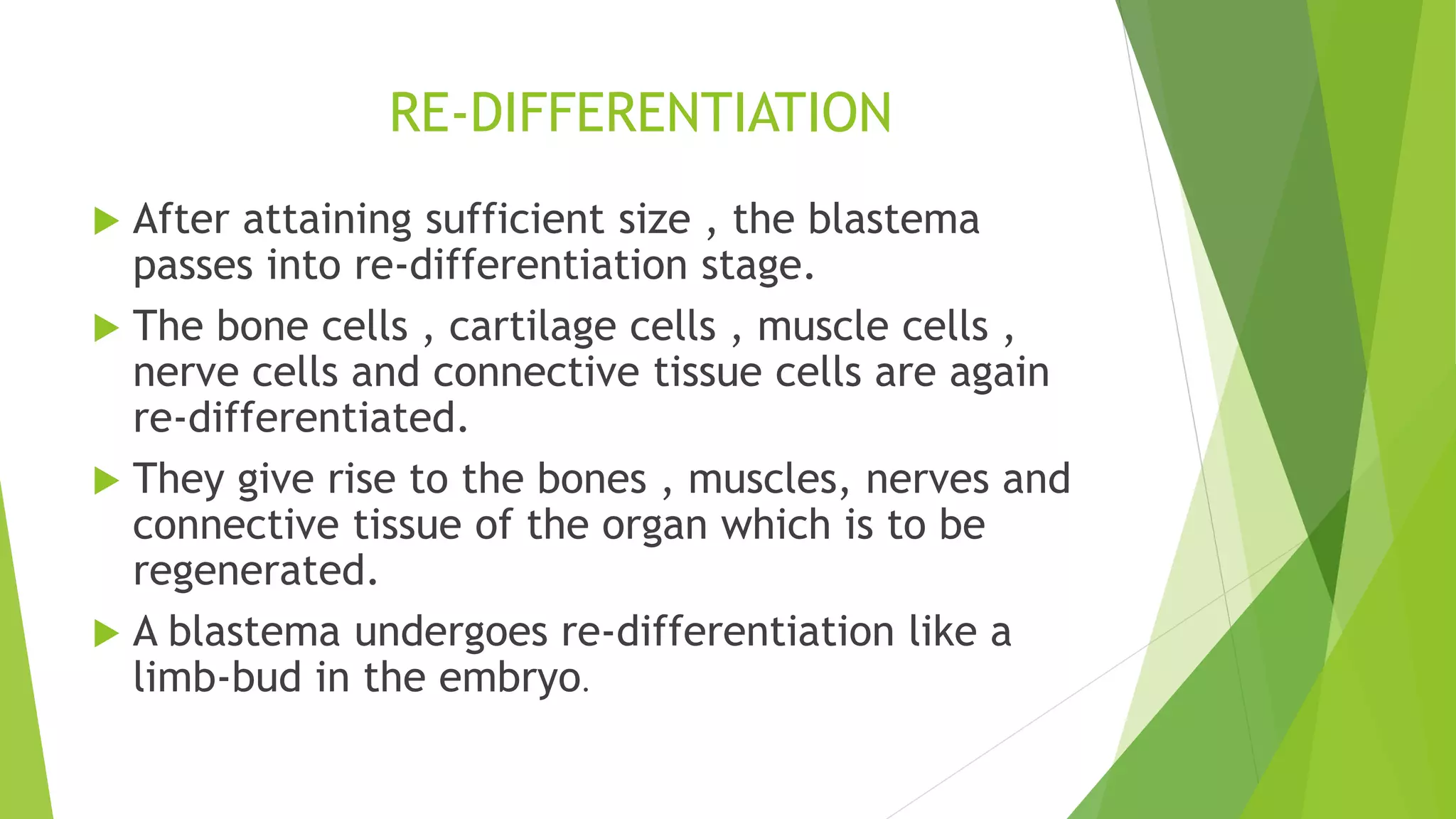 RE-DIFFERENTIATION

After attaining sufficient size , the blastema passes into re-differentiation stage.

The bone cells , cartilage cells , muscle cells , nerve cells and connective tissue cells are again re-differentiated.

They give rise to the bones , muscles, nerves and connective tissue of the organ which is to be regenerated.

A blastema undergoes re-differentiation like a limb-bud in the embryo.